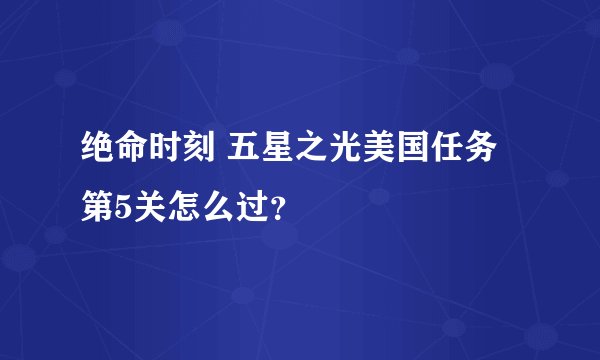 绝命时刻 五星之光美国任务第5关怎么过?